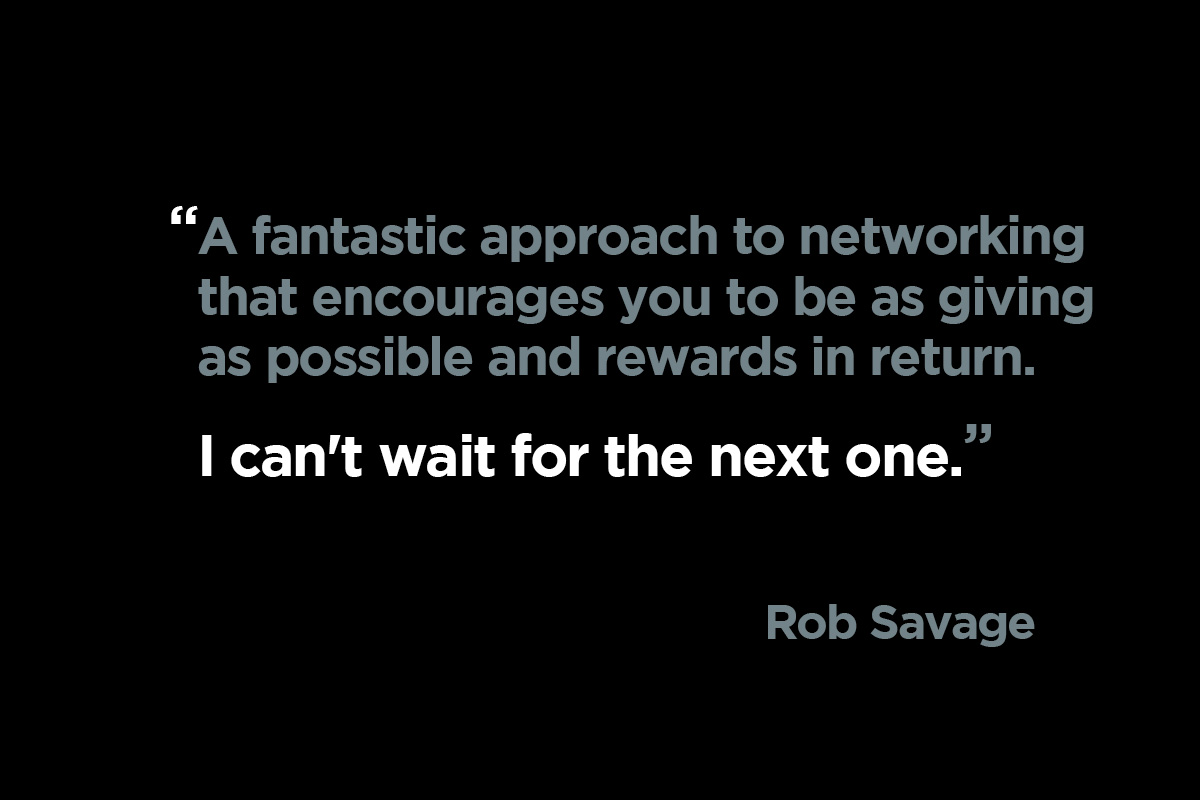 “A fantastic approach to networking that encourages you to be as giving as possible and rewards in return.

I can't wait for the next one.”

Rob Savage